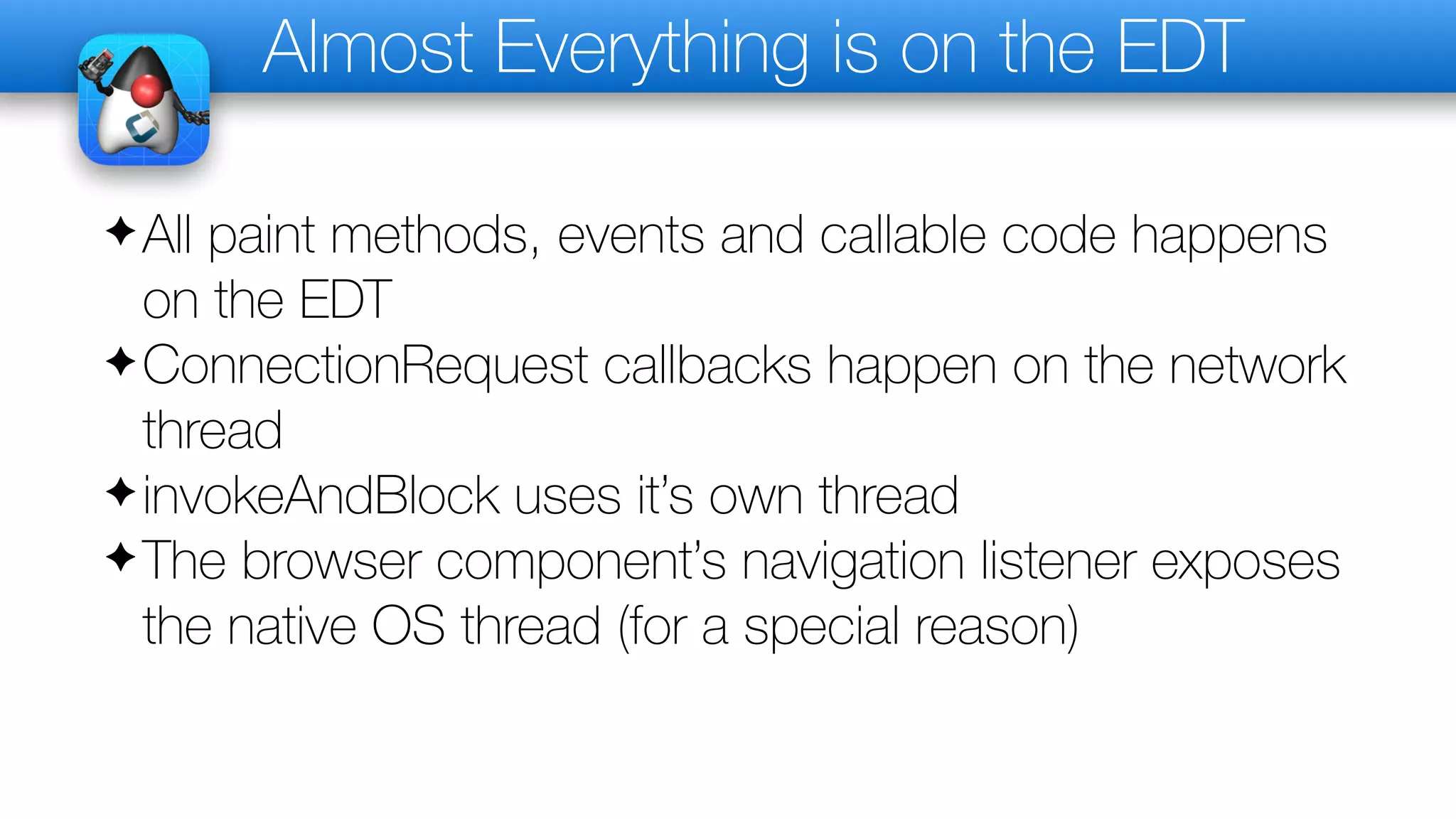 Almost Everything is on the EDT

✦ All paint methods, events and callable code happens on the EDT
✦ ConnectionRequest callbacks happen on the network thread
✦ invokeAndBlock uses it's own thread
✦ The browser component's navigation listener exposes the native OS thread (for a special reason)